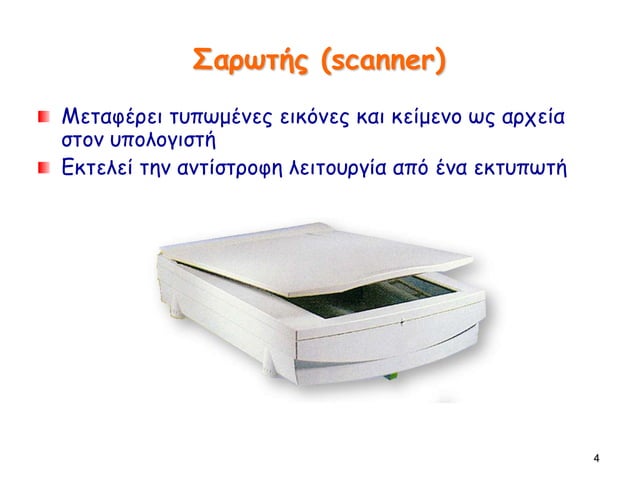 Σαρωτής (scanner)

Μεταφέρει τυπωμένες εικόνες και κείμενο ως αρχεία στον υπολογιστή

Εκτελεί την αντίστροφη λειτουργία από ένα εκτυπωτή

4